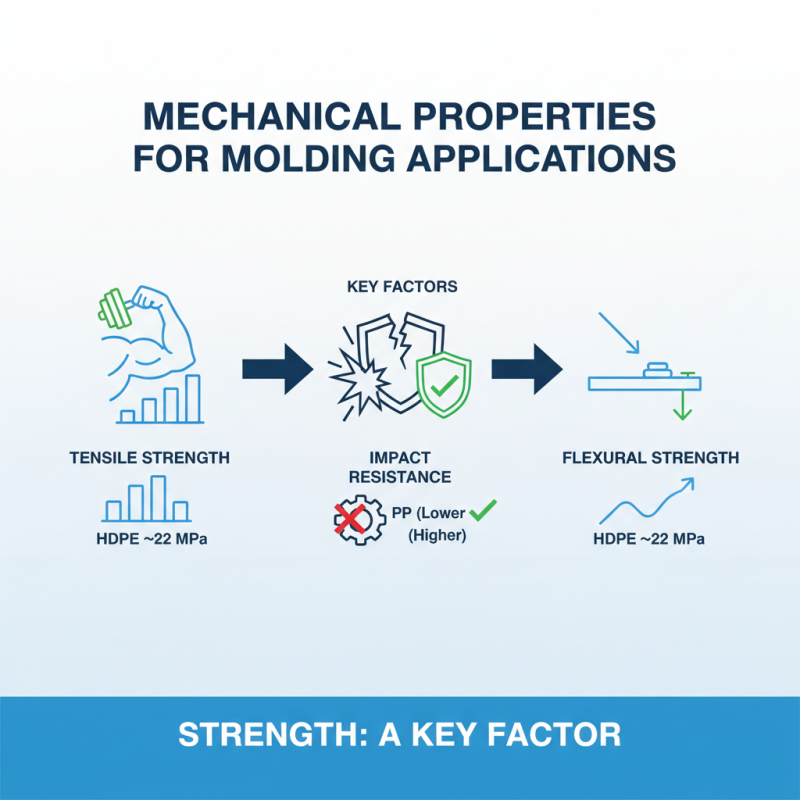 MECHANICAL PROPERTIES FOR MOLDING APPLICATIONS

KEY FACTORS

TENSILE STRENGTH

HDPE ~22 MPa

IMPACT RESISTANCE

PP (Lower (Higher)

FLEXURAL STRENGTH

HDPE ~22 MPa

STRENGTH: A KEY FACTOR